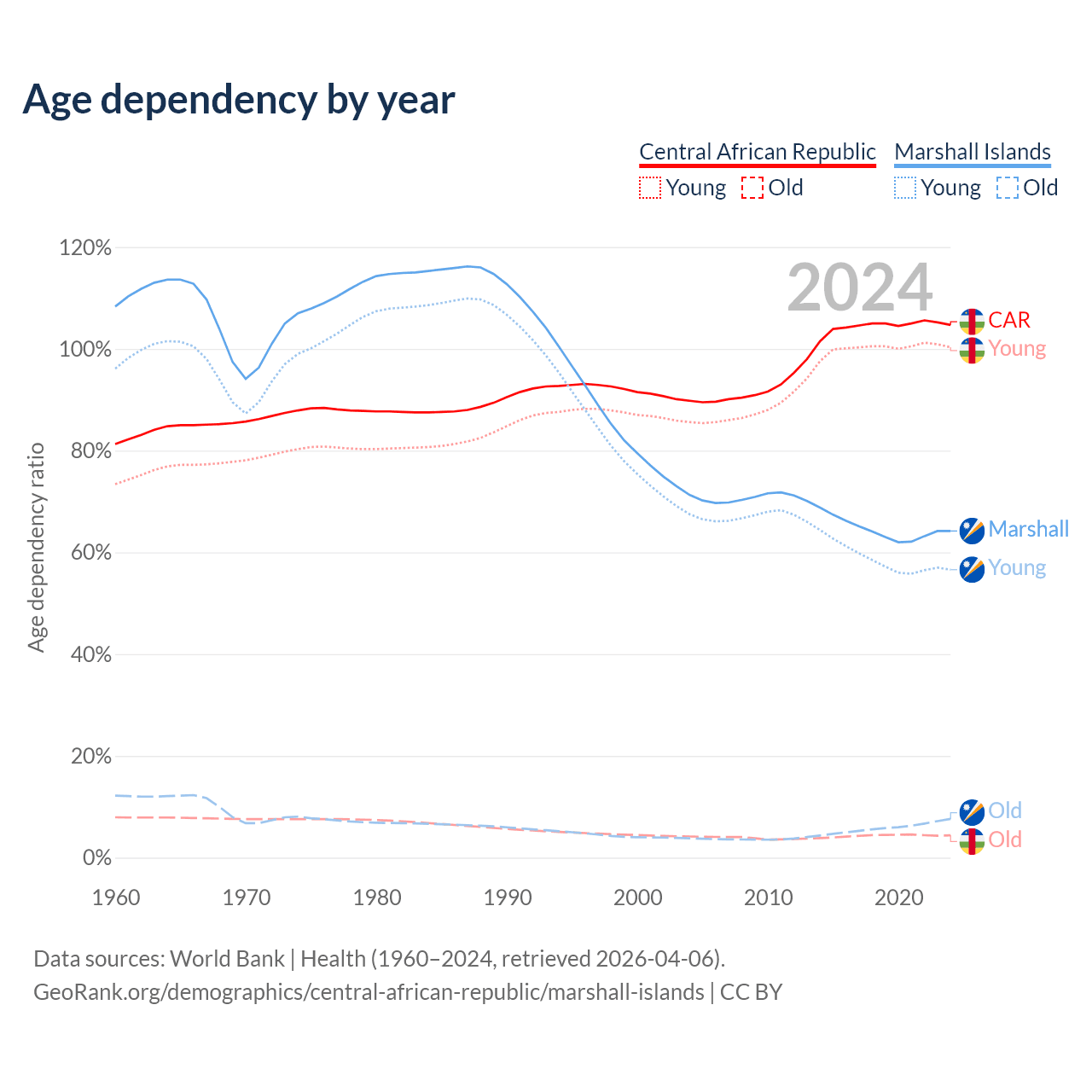 Age dependency by year

Central African Republic
Young Old

Marshall Islands
Young Old

2024

120%
100%
80%
60%
40%
20%
0%

Age dependency ratio

CAR
Young
Marshall
Young
Old
Old

1960 1970 1980 1990 2000 2010 2020

Data sources: World Bank | Health (1960–2024, retrieved 2026-04-06).
GeoRank.org/demographics/central-african-republic/marshall-islands | CC BY